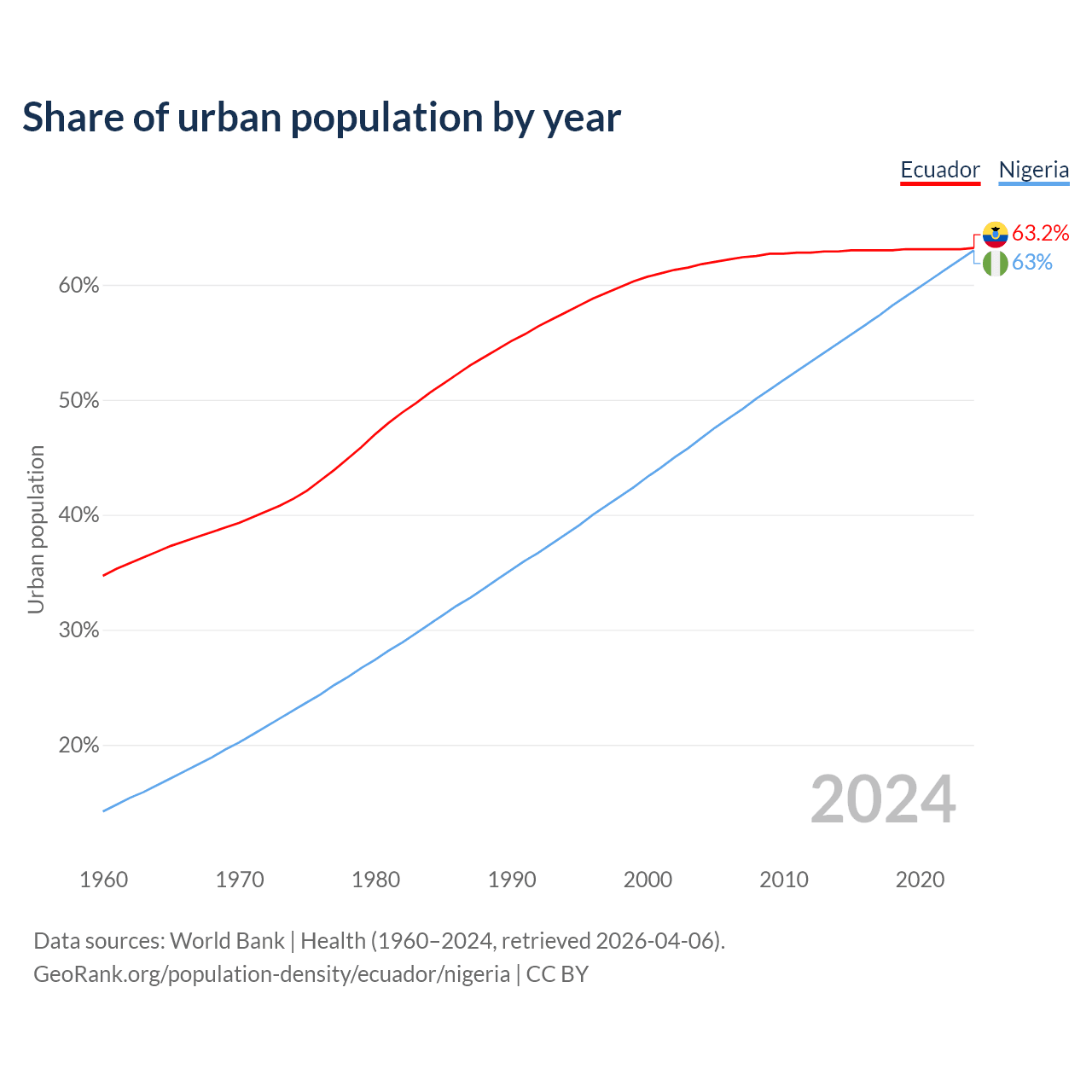 Share of urban population by year

Ecuador Nigeria

63.2%
63%

60%
50%
40%
30%
20%

Urban population

2024

1960 1970 1980 1990 2000 2010 2020

Data sources: World Bank | Health (1960–2024, retrieved 2026-04-06).
GeoRank.org/population-density/ecuador/nigeria | CC BY